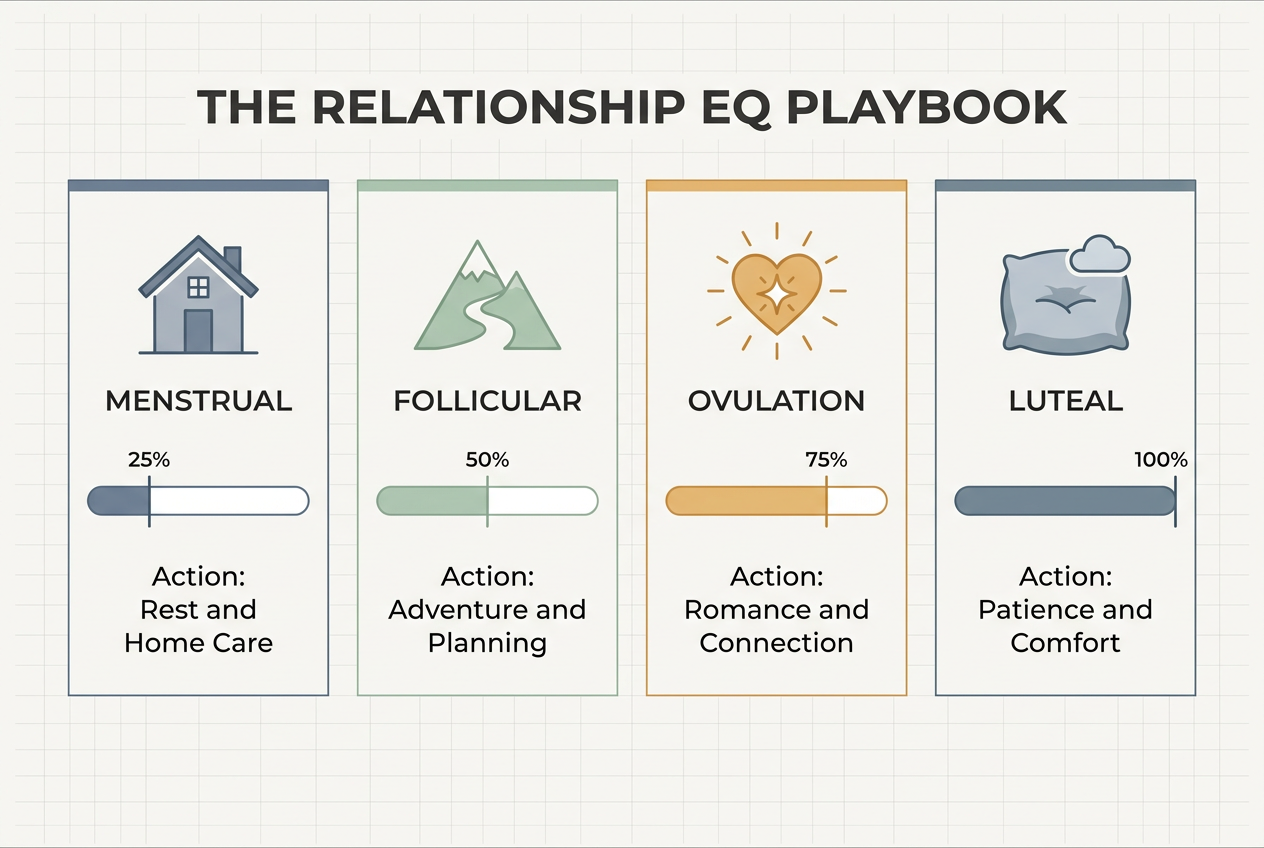 THE RELATIONSHIP EQ PLAYBOOK

MENSTRUAL

25%

Action:
Rest and Home Care

FOLLICULAR

50%

Action:
Adventure and Planning

OVULATION

75%

Action:
Romance and Connection

LUTEAL

100%

Action:
Patience and Comfort